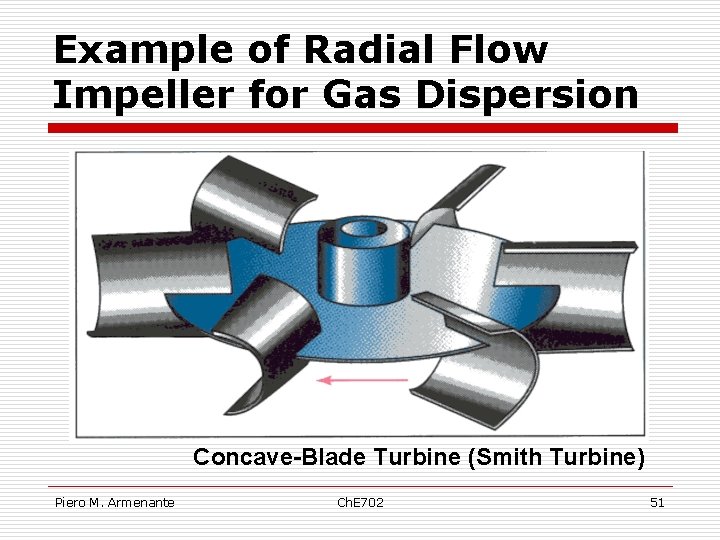 Example of Radial Flow Impeller for Gas Dispersion

Concave-Blade Turbine (Smith Turbine)

Piero M. Armenante

ChE702

51